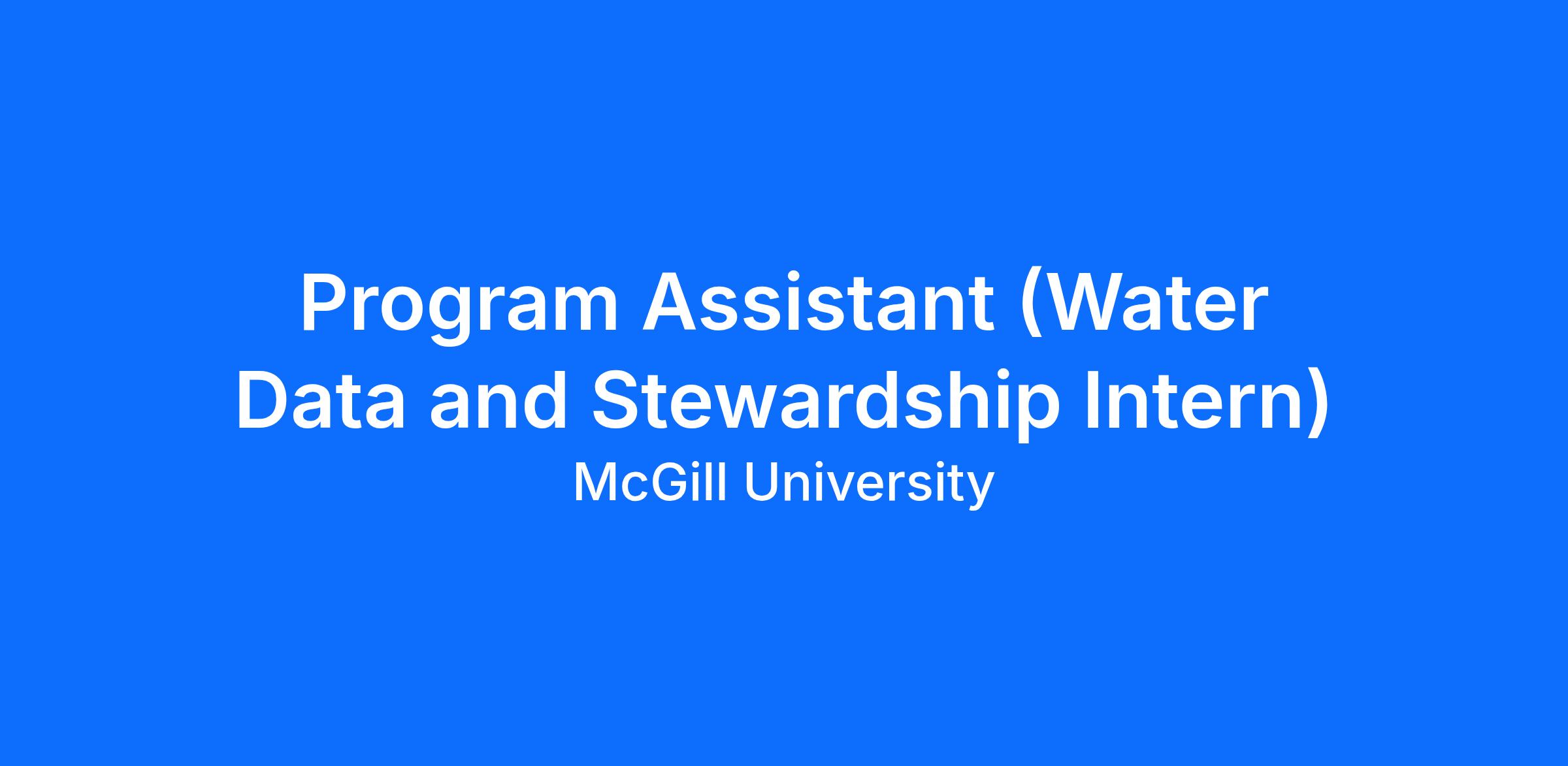 Program Assistant (Water Data and Stewardship Intern)
McGill University